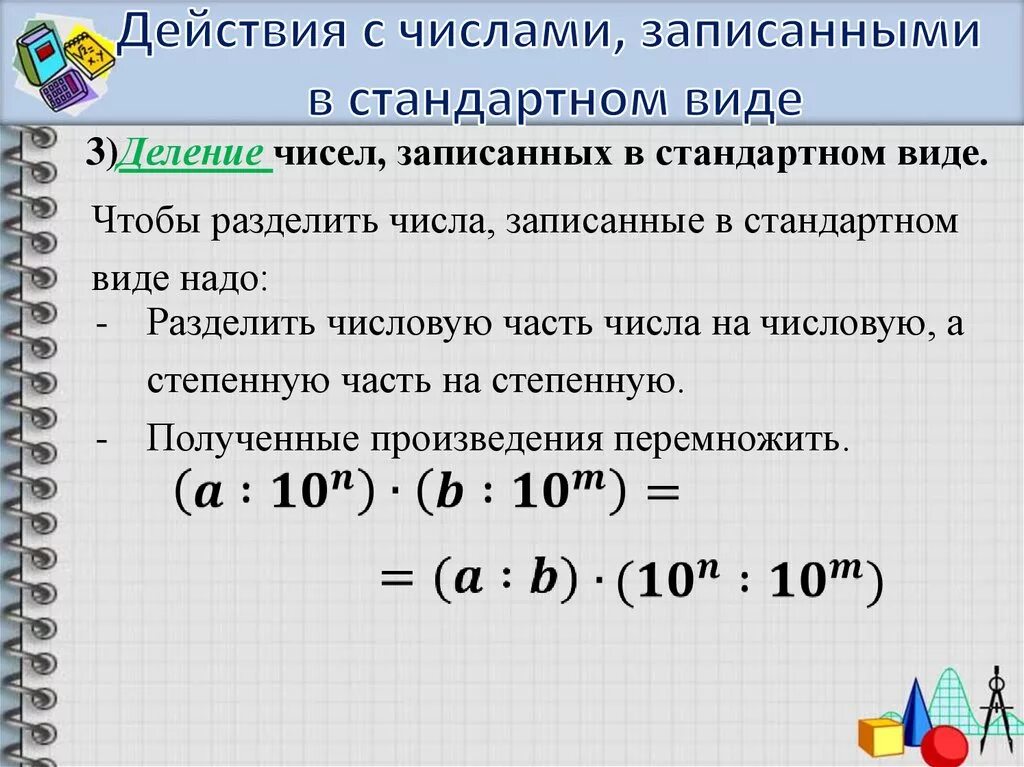 Действия с числами, записанными в стандартном виде

3)Деление чисел, записанных в стандартном виде.

Чтобы разделить числа, записанные в стандартном виде надо:

- Разделить числовую часть числа на числовую, а степенную часть на степенную.
- Полученные произведения перемножить.

$(a : 10^n) \cdot (b : 10^m) =$

$= (a : b) \cdot (10^n : 10^m)$